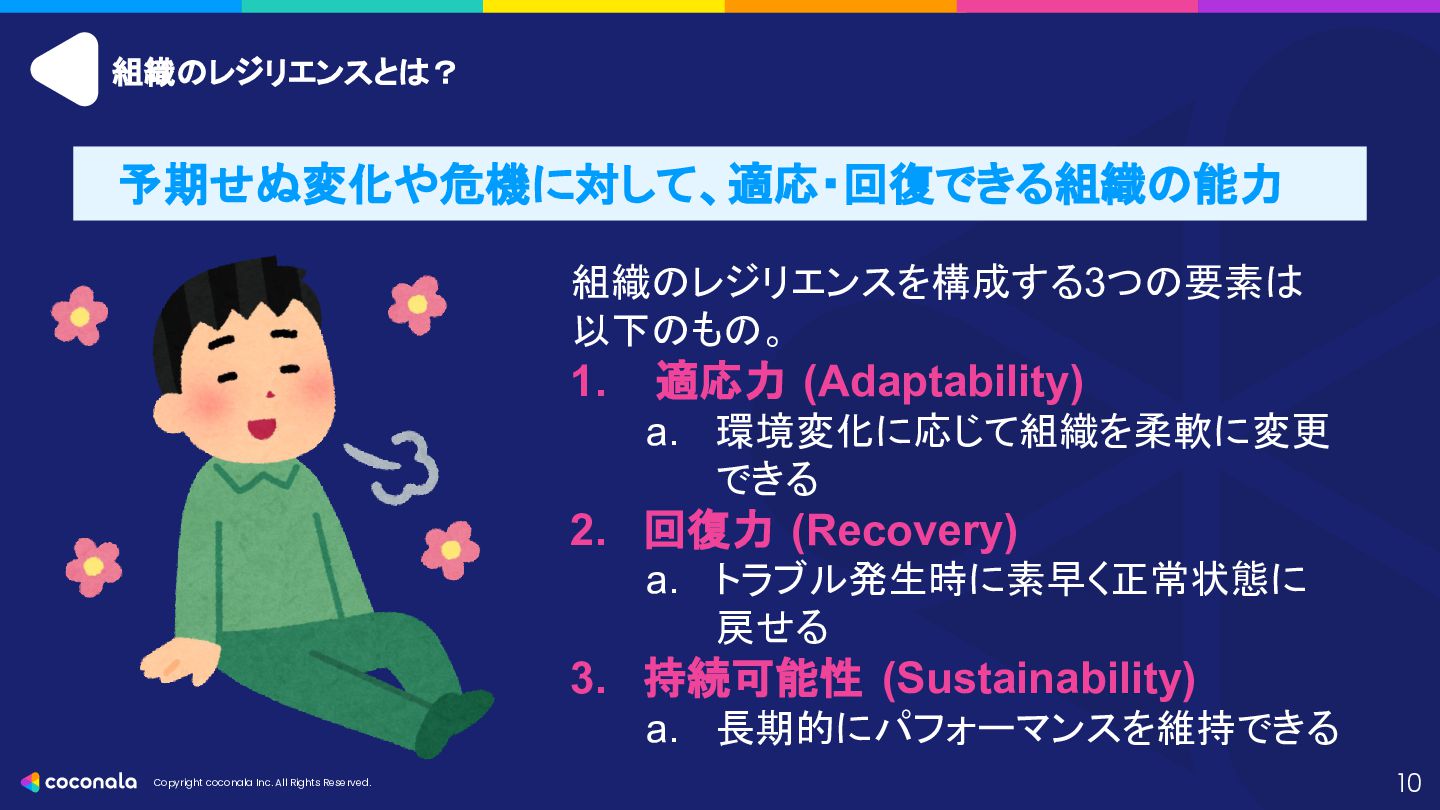 組織のレジリエンスとは？

予期せぬ変化や危機に対して、適応・回復できる組織の能力

組織のレジリエンスを構成する3つの要素は以下のもの。

1. 適応力 (Adaptability)
a. 環境変化に応じて組織を柔軟に変更できる
2. 回復力 (Recovery)
a. トラブル発生時に素早く正常状態に戻せる
3. 持続可能性 (Sustainability)
a. 長期的にパフォーマンスを維持できる

coconala Copyright coconala Inc. All Rights Reserved.

10